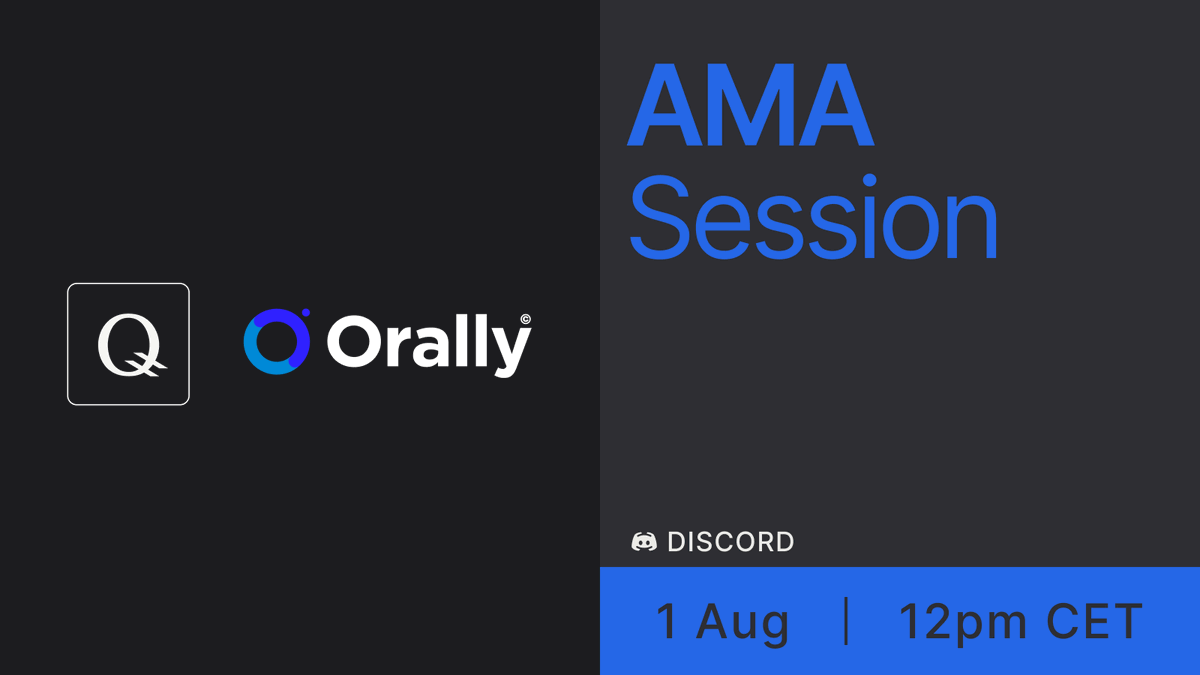 Q

Orally©

AMA Session

DISCORD

1 Aug | 12pm CET